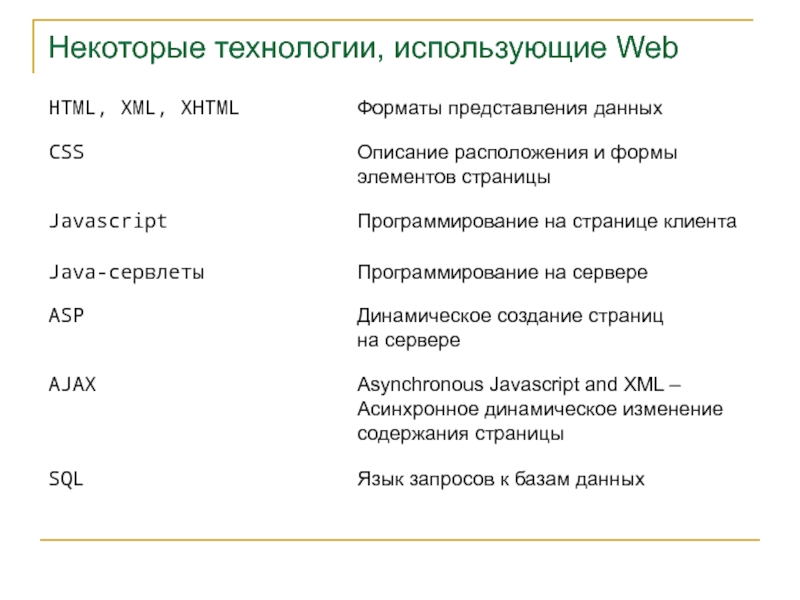 Некоторые технологии, использующие Web

| | |
|---|---|
| HTML, XML, XHTML | Форматы представления данных |
| CSS | Описание расположения и формы элементов страницы |
| Javascript | Программирование на странице клиента |
| Java-сервлеты | Программирование на сервере |
| ASP | Динамическое создание страниц на сервере |
| AJAX | Asynchronous Javascript and XML – Асинхронное динамическое изменение содержания страницы |
| SQL | Язык запросов к базам данных |